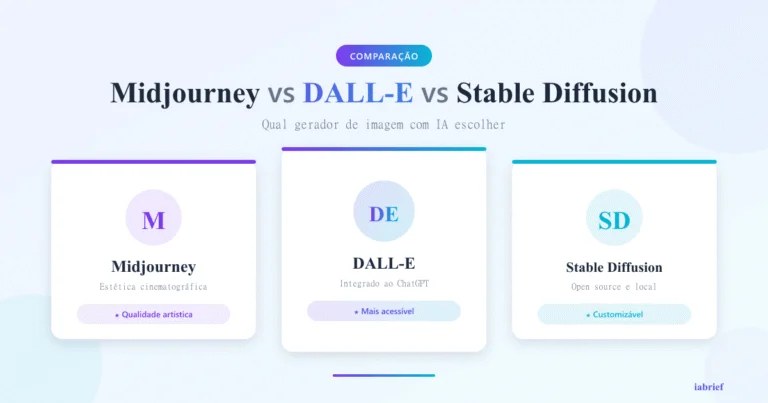 COMPARAÇÃO

Midjourney vs DALL-E vs Stable Diffusion

Qual gerador de imagem com IA escolher

M

Midjourney

Estética cinematográfica

• Qualidade artística

DE

DALL-E

Integrado ao ChatGPT

• Mais acessível

SD

Stable Diffusion

Open source e local

• Customizável

iabrief